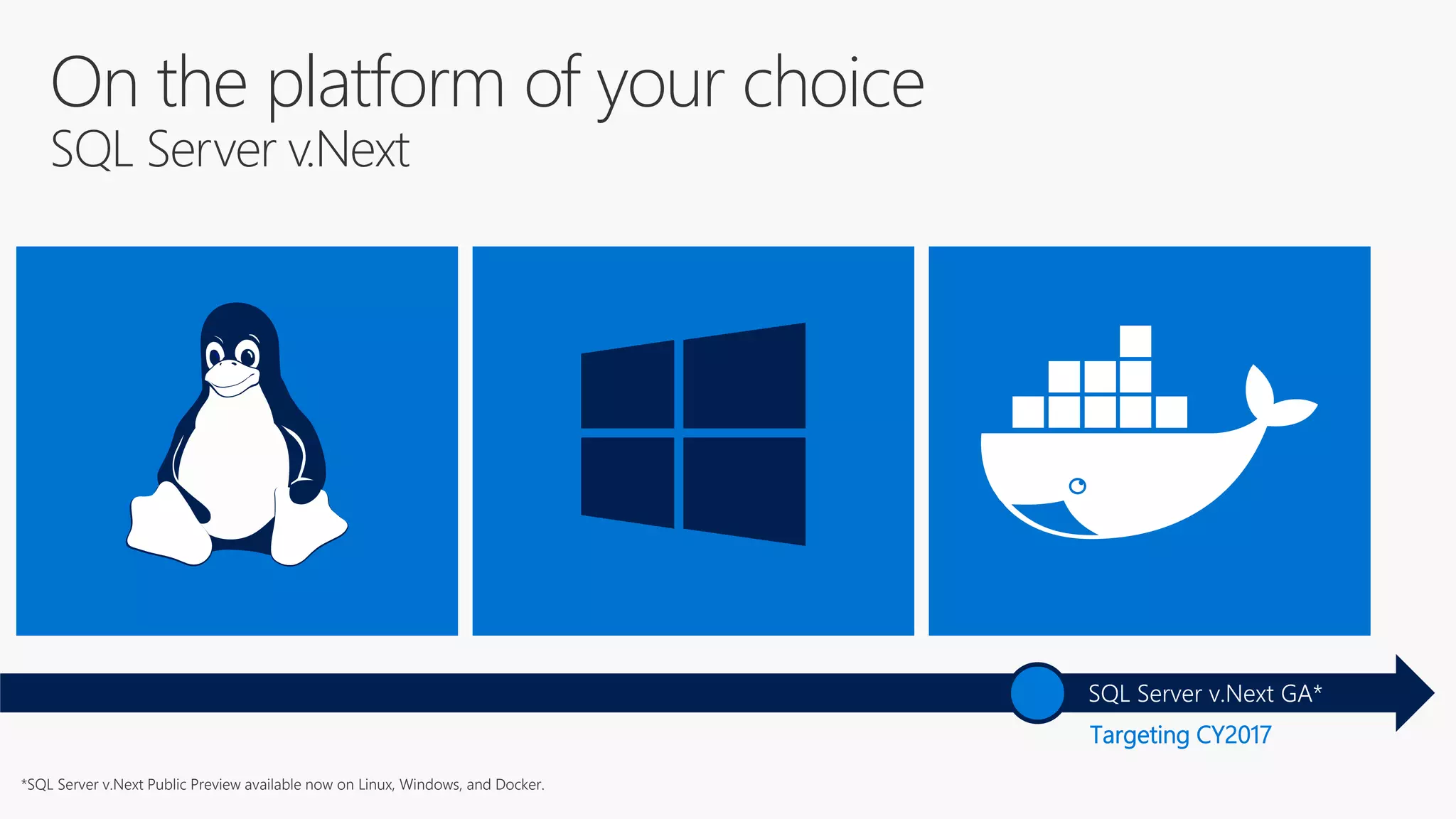 On the platform of your choice
SQL Server v.Next

SQL Server v.Next GA*
Targeting CY2017

*SQL Server v.Next Public Preview available now on Linux, Windows, and Docker.